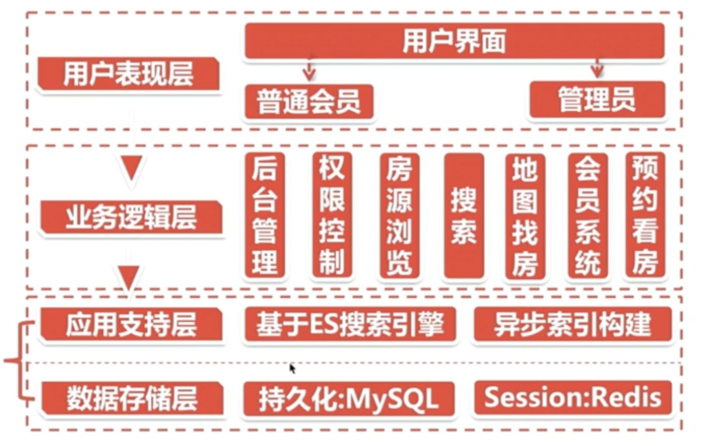 用户表现层

用户界面

普通会员

管理员

业务逻辑层

后台管理

权限控制

房源浏览

搜索

地图找房

会员系统

预约看房

应用支持层

基于ES搜索引擎

异步索引构建

数据存储层

持久化:MySQL

Session:Redis